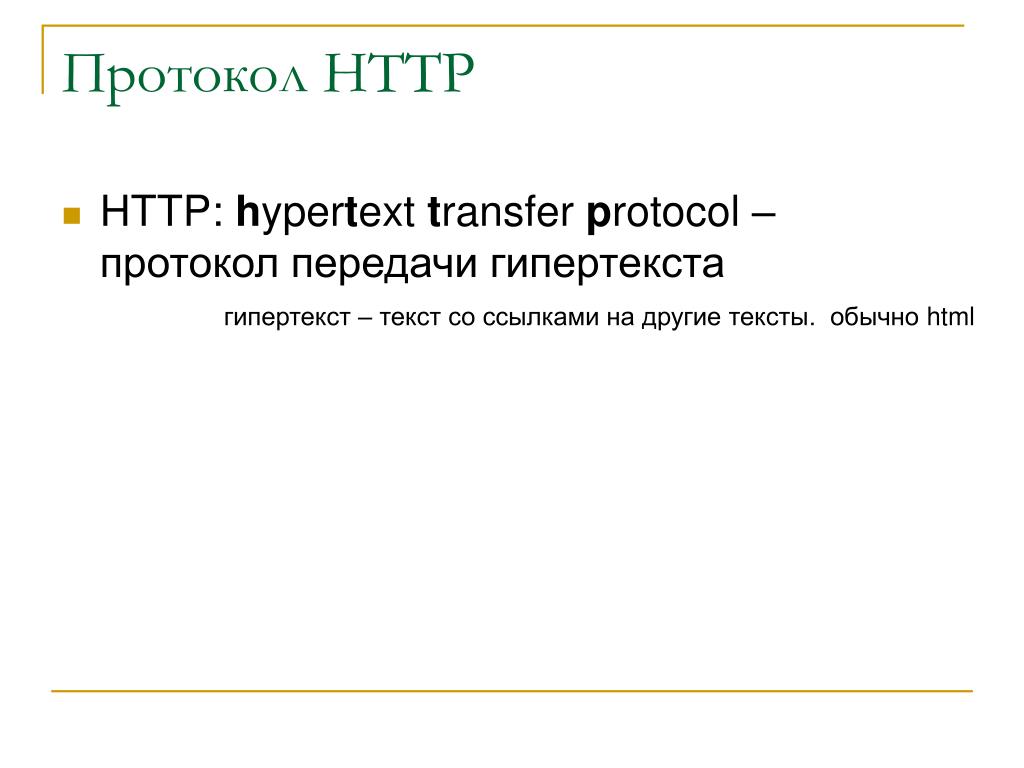 Протокол HTTP

HTTP: hypertext transfer protocol – протокол передачи гипертекста

гипертекст – текст со ссылками на другие тексты. обычно html